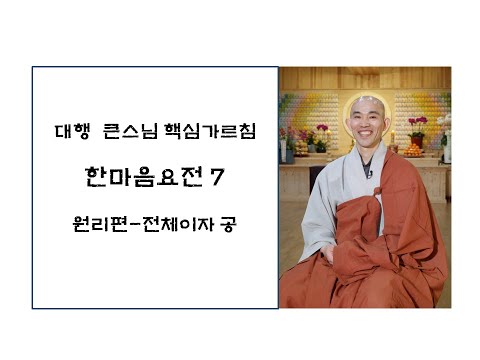 대행 큰스님 핵심가르침

한마음요전 7

원리편-전체이자 공